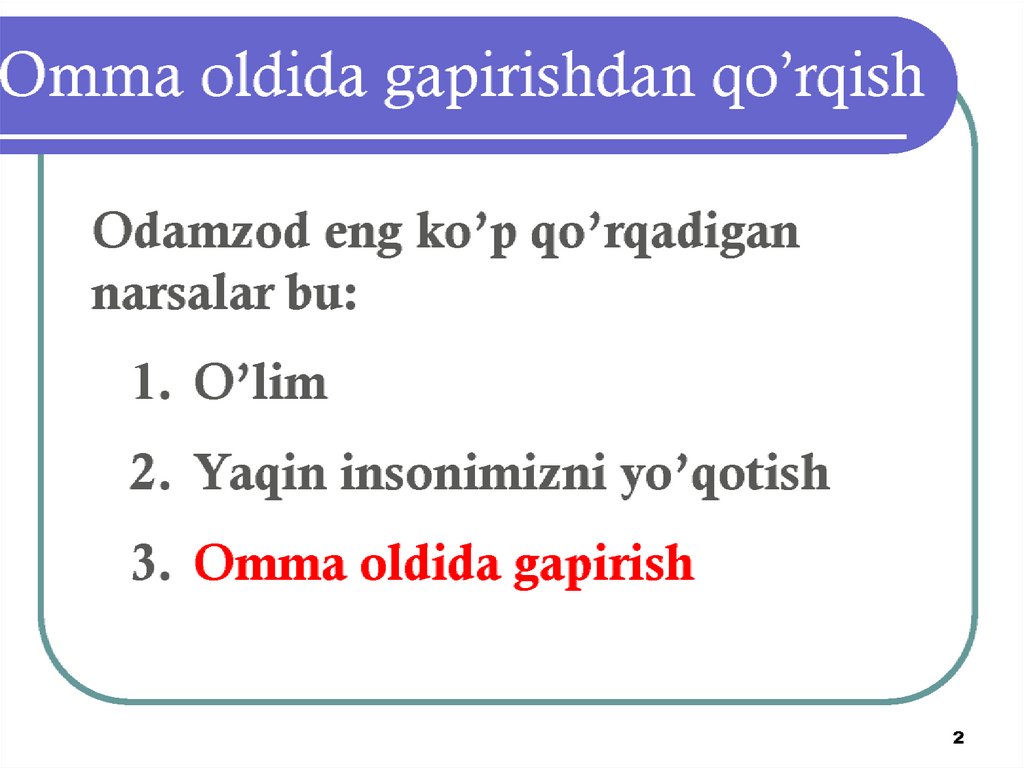 Omma oldida gapirishdan qo’rqish

Odamzod eng ko’p qo’rqadigan narsalar bu:

1. O’lim
2. Yaqin insonimizni yo’qotish
3. Omma oldida gapirish

2